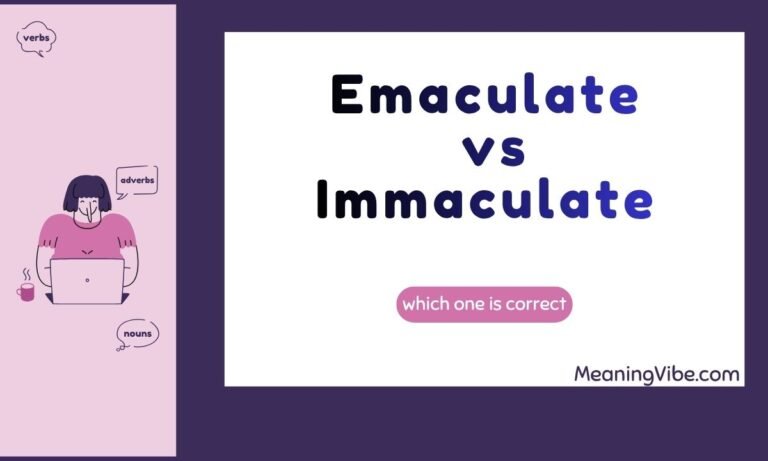 verbs

adverbs

nouns

Emaculate
vs
Immaculate

which one is correct

MeaningVibe.com